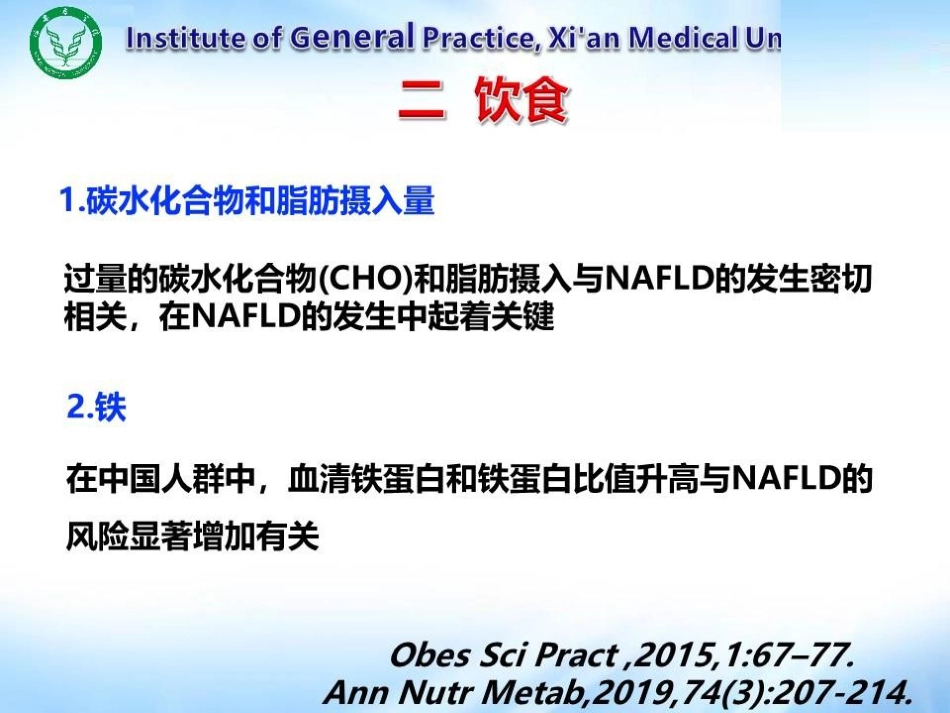 Institute of General Practice, Xi'an Medical Un

二 饮食

1.碳水化合物和脂肪摄入量

过量的碳水化合物(CHO)和脂肪摄入与NAFLD的发生密切相关，在NAFLD的发生中起着关键

2.铁

在中国人群中，血清铁蛋白和铁蛋白比值升高与NAFLD的风险显著增加有关

Obes Sci Pract ,2015,1:67–77.
Ann Nutr Metab,2019,74(3):207-214.